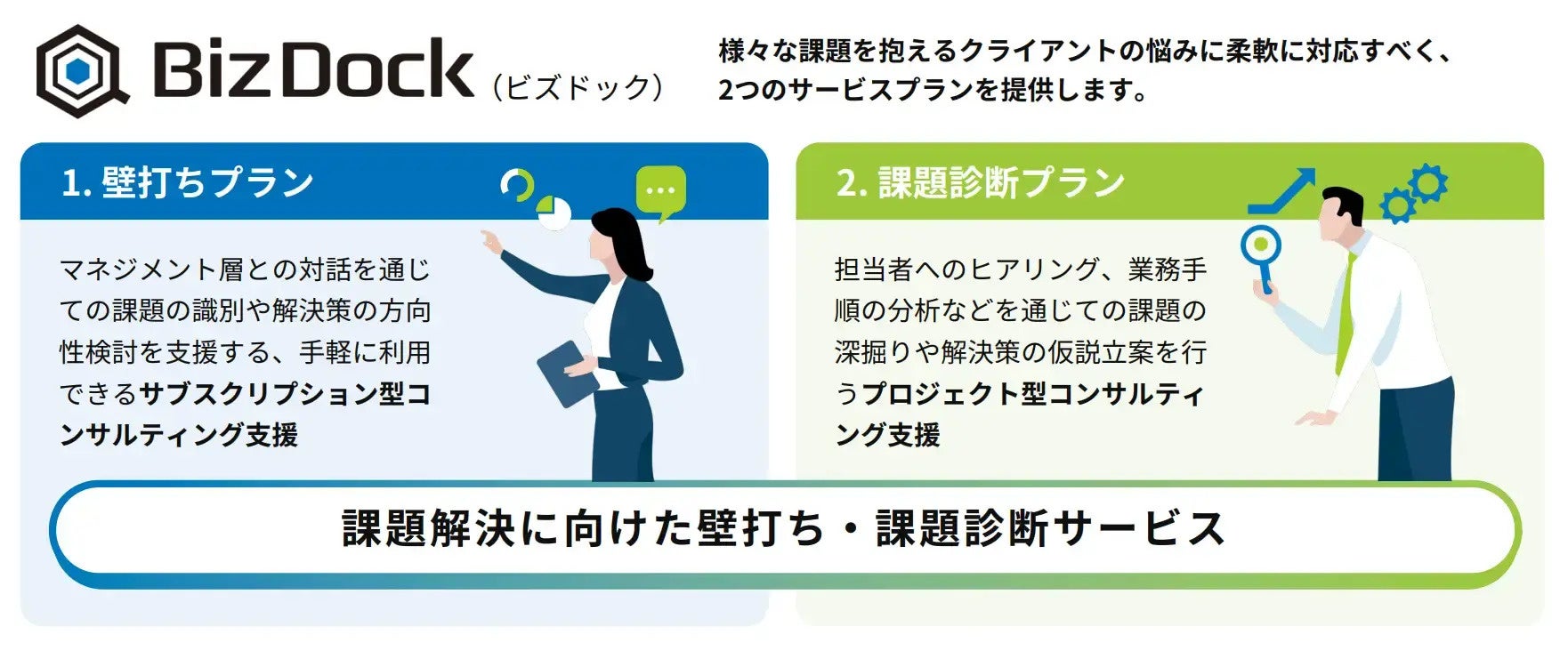 BizDock（ビズドック）

様々な課題を抱えるクライアントの悩みに柔軟に対応すべく、2つのサービスプランを提供します。

1. 壁打ちプラン

マネジメント層との対話を通じての課題の識別や解決策の方向性検討を支援する、手軽に利用できるサブスクリプション型コンサルティング支援

2. 課題診断プラン

担当者へのヒアリング、業務手順の分析などを通じての課題の深掘りや解決策の仮説立案を行うプロジェクト型コンサルティング支援

課題解決に向けた壁打ち・課題診断サービス